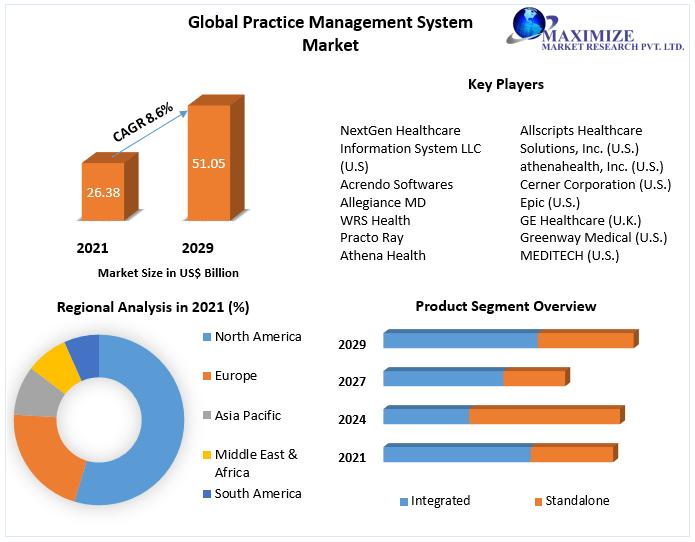 Global Practice Management System Market

MAXIMIZE
MARKET RESEARCH PVT. LTD.

CAGR 8.6%

26.38

51.05

2021

2029

Market Size in US$ Billion

Key Players

NextGen Healthcare Information System LLC (U.S)
Acrendo Softwares
Allegiance MD
WRS Health
Practo Ray
Athena Health

Allscripts Healthcare Solutions, Inc. (U.S.)
athenahealth, Inc. (U.S.)
Cerner Corporation (U.S.)
Epic (U.S.)
GE Healthcare (U.K.)
Greenway Medical (U.S.)
MEDITECH (U.S.)

Regional Analysis in 2021 (%)

North America
Europe
Asia Pacific
Middle East & Africa
South America

Product Segment Overview

2029
2027
2024
2021

Integrated
Standalone